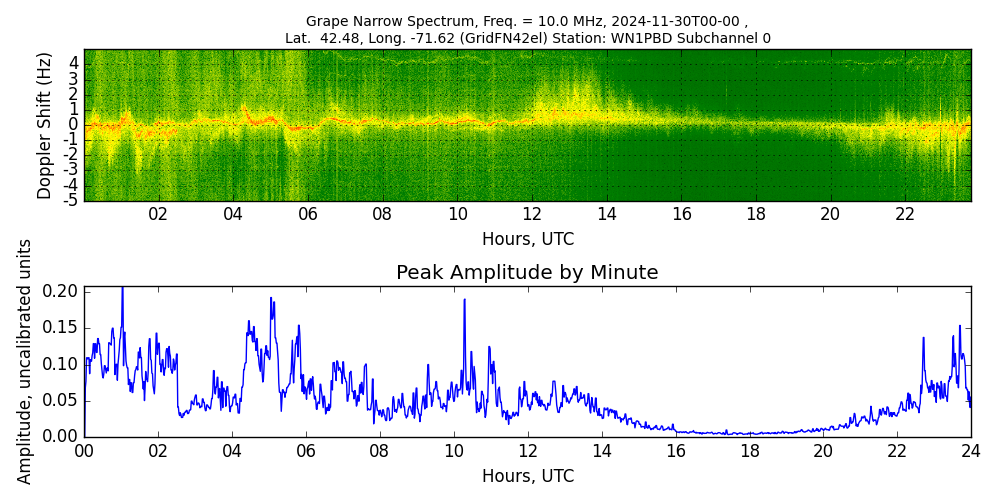 Grape Narrow Spectrum, Freq. = 10.0 MHz, 2024-11-30T00-00 ,
Lat. 42.48, Long. -71.62 (GridFN42el) Station: WN1PBD Subchannel 0

Doppler Shift (Hz)
4
3
2
1
0
-1
-2
-3
-4
-5
02 04 06 08 10 12 14 16 18 20 22
Hours, UTC

Peak Amplitude by Minute

Amplitude, uncalibrated units
0.20
0.15
0.10
0.05
0.00
00 02 04 06 08 10 12 14 16 18 20 22 24
Hours, UTC